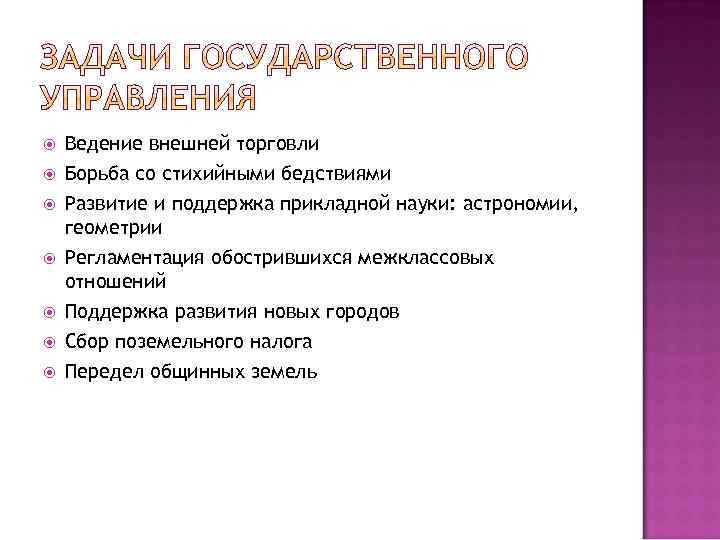 ЗАДАЧИ ГОСУДАРСТВЕННОГО УПРАВЛЕНИЯ

Ведение внешней торговли
Борьба со стихийными бедствиями
Развитие и поддержка прикладной науки: астрономии, геометрии
Регламентация обострившихся межклассовых отношений
Поддержка развития новых городов
Сбор поземельного налога
Передел общинных земель